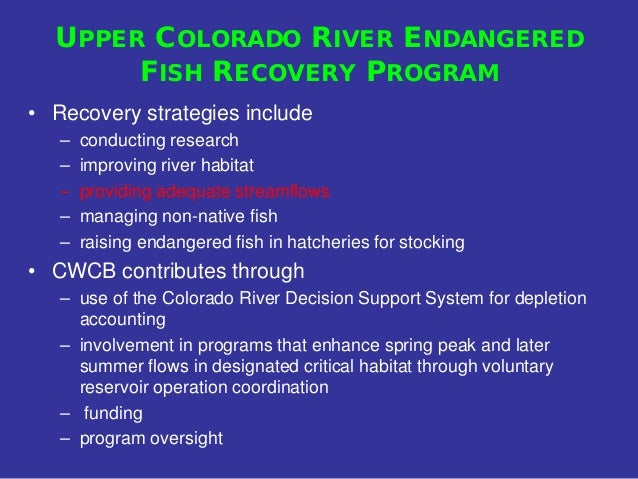 UPPER COLORADO RIVER ENDANGERED FISH RECOVERY PROGRAM

• Recovery strategies include
– conducting research
– improving river habitat
– providing adequate streamflows
– managing non-native fish
– raising endangered fish in hatcheries for stocking

• CWCB contributes through
– use of the Colorado River Decision Support System for depletion accounting
– involvement in programs that enhance spring peak and later summer flows in designated critical habitat through voluntary reservoir operation coordination
– funding
– program oversight